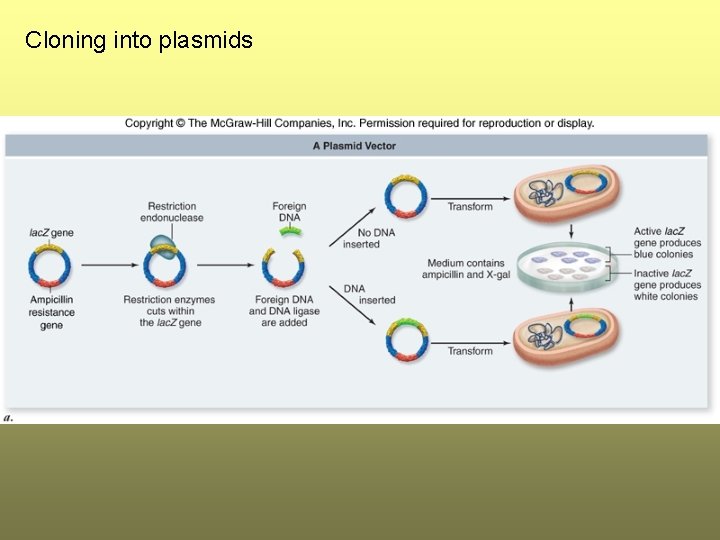 Cloning into plasmids

Copyright © The McGraw-Hill Companies, Inc. Permission required for reproduction or display.

A Plasmid Vector

lacZ gene

Ampicillin resistance gene

Restriction endonuclease

Restriction enzymes cuts within the lacZ gene

Foreign DNA

Foreign DNA and DNA ligase are added

No DNA inserted

DNA inserted

Transform

Transform

Medium contains ampicillin and X-gal

Active lacZ gene produces blue colonies

Inactive lacZ gene produces white colonies

a.